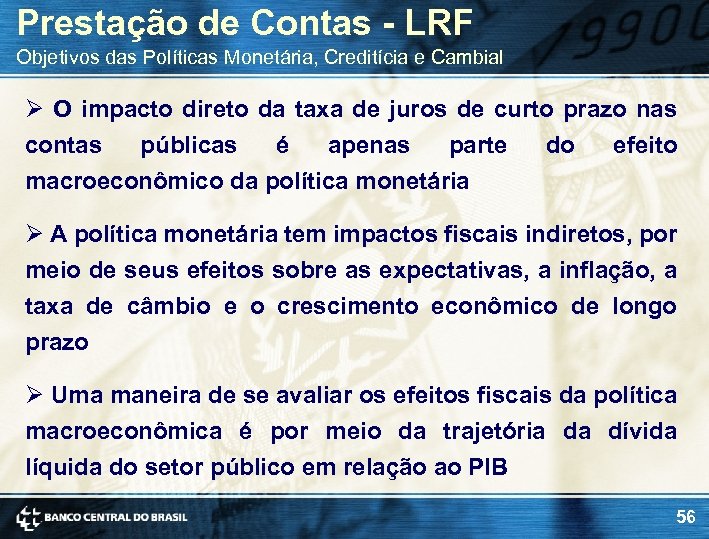 Prestação de Contas - LRF
Objetivos das Políticas Monetária, Creditícia e Cambial

➢ O impacto direto da taxa de juros de curto prazo nas contas públicas é apenas parte do efeito macroeconômico da política monetária

➢ A política monetária tem impactos fiscais indiretos, por meio de seus efeitos sobre as expectativas, a inflação, a taxa de câmbio e o crescimento econômico de longo prazo

➢ Uma maneira de se avaliar os efeitos fiscais da política macroeconômica é por meio da trajetória da dívida líquida do setor público em relação ao PIB

BANCO CENTRAL DO BRASIL

56